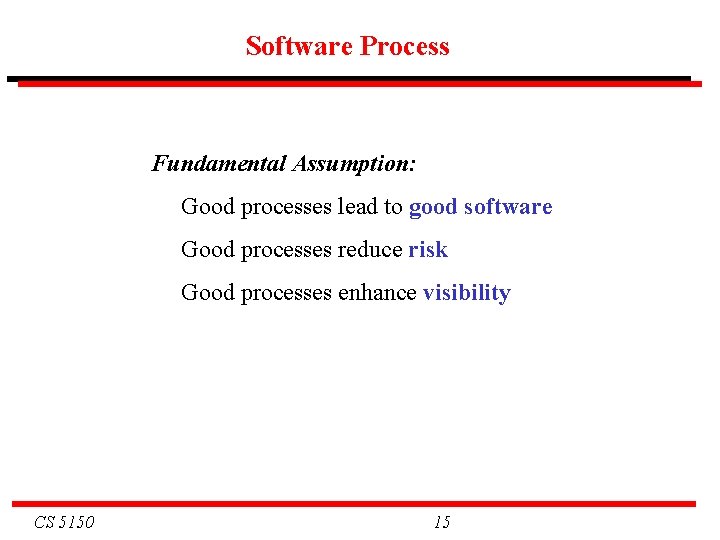 Software Process

Fundamental Assumption:

Good processes lead to good software

Good processes reduce risk

Good processes enhance visibility

CS 5150

15